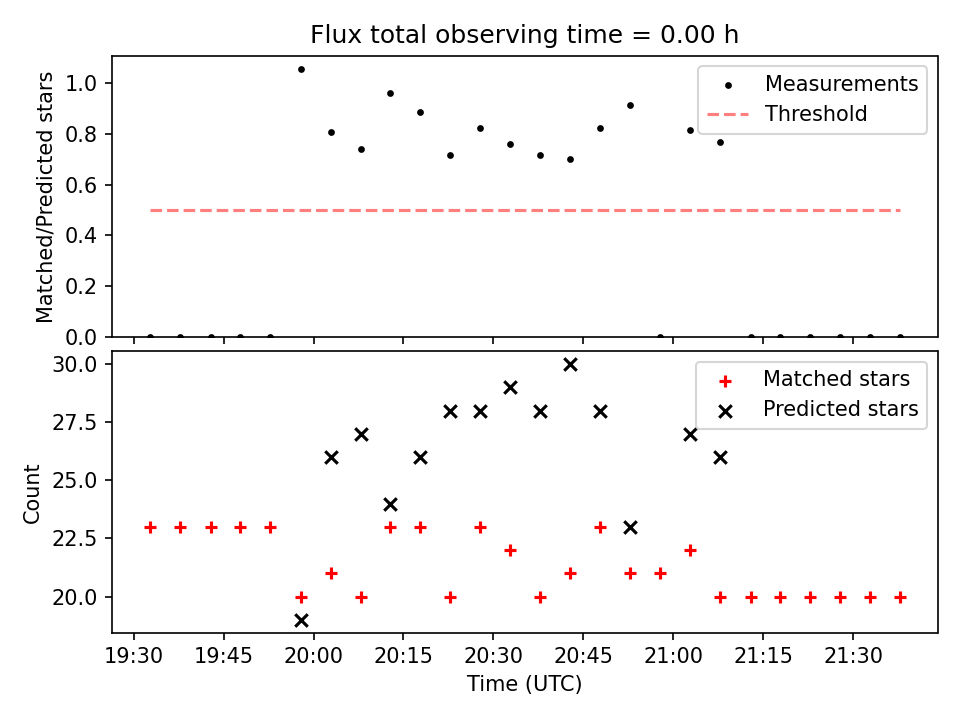 Flux total observing time = 0.00 h

Matched/Predicted stars

1.0
0.8
0.6
0.4
0.2
0.0

Measurements
Threshold

Count

30.0
27.5
25.0
22.5
20.0

Matched stars
Predicted stars

19:30 19:45 20:00 20:15 20:30 20:45 21:00 21:15 21:30

Time (UTC)